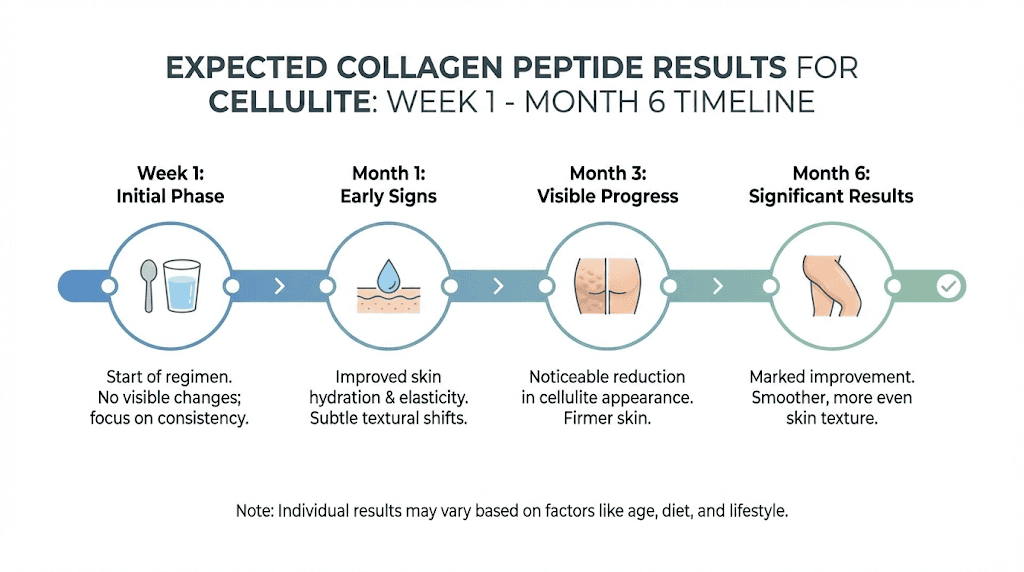 EXPECTED COLLAGEN PEPTIDE RESULTS FOR CELLULITE: WEEK 1 - MONTH 6 TIMELINE

Week 1:
Initial Phase

Start of regimen. No visible changes; focus on consistency.

Month 1:
Early Signs

Improved skin hydration & elasticity. Subtle textural shifts.

Month 3:
Visible Progress

Noticeable reduction in cellulite appearance. Firmer skin.

Month 6:
Significant Results

Marked improvement. Smoother, more even skin texture.

Note: Individual results may vary based on factors like age, diet, and lifestyle.